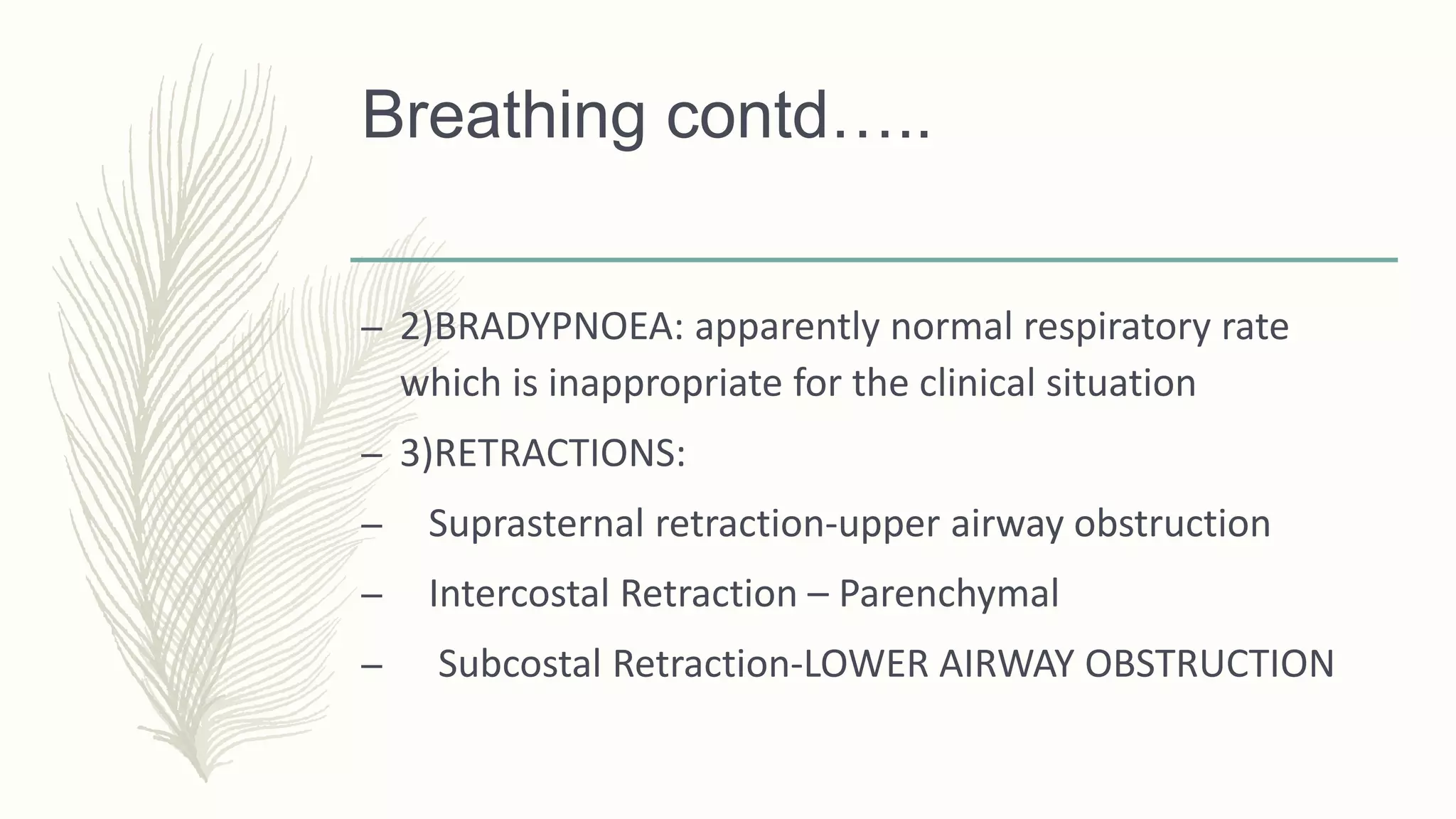 Breathing contd…..

– 2)BRADYPNOEA: apparently normal respiratory rate which is inappropriate for the clinical situation

– 3)RETRACTIONS:

– Suprasternal retraction-upper airway obstruction

– Intercostal Retraction – Parenchymal

– Subcostal Retraction-LOWER AIRWAY OBSTRUCTION